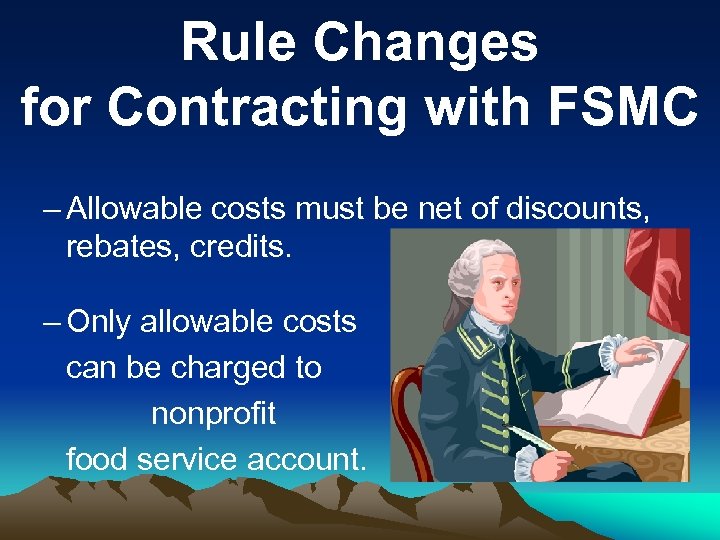 Rule Changes for Contracting with FSMC

– Allowable costs must be net of discounts, rebates, credits.

– Only allowable costs can be charged to nonprofit food service account.